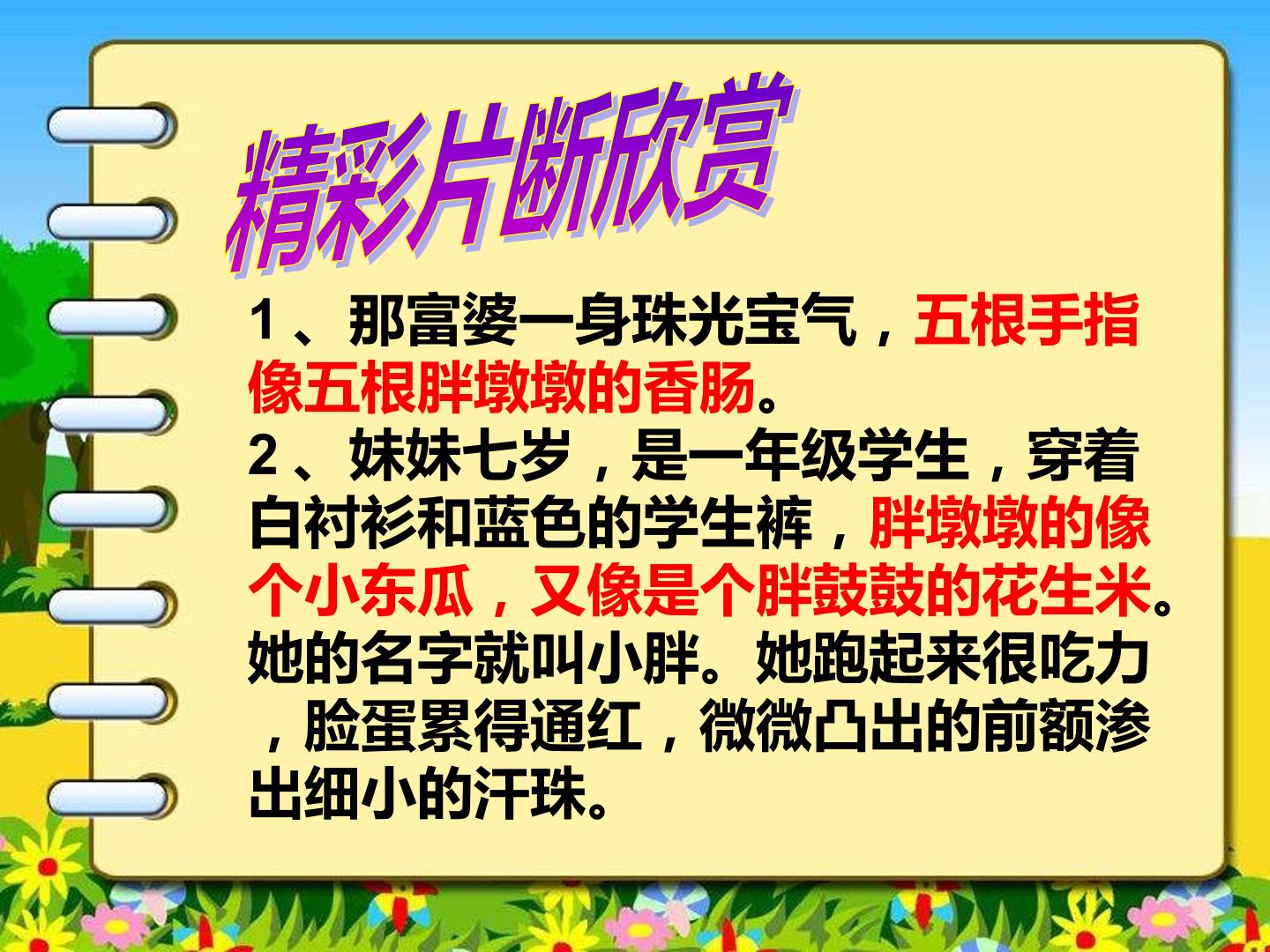 精彩片断欣赏

1、那富婆一身珠光宝气，五根手指像五根胖墩墩的香肠。

2、妹妹七岁，是一年级学生，穿着白衬衫和蓝色的学生裤，胖墩墩的像个小东瓜，又像是个胖鼓鼓的花生米。她的名字就叫小胖。她跑起来很吃力，脸蛋累得通红，微微凸出的前额渗出细小的汗珠。